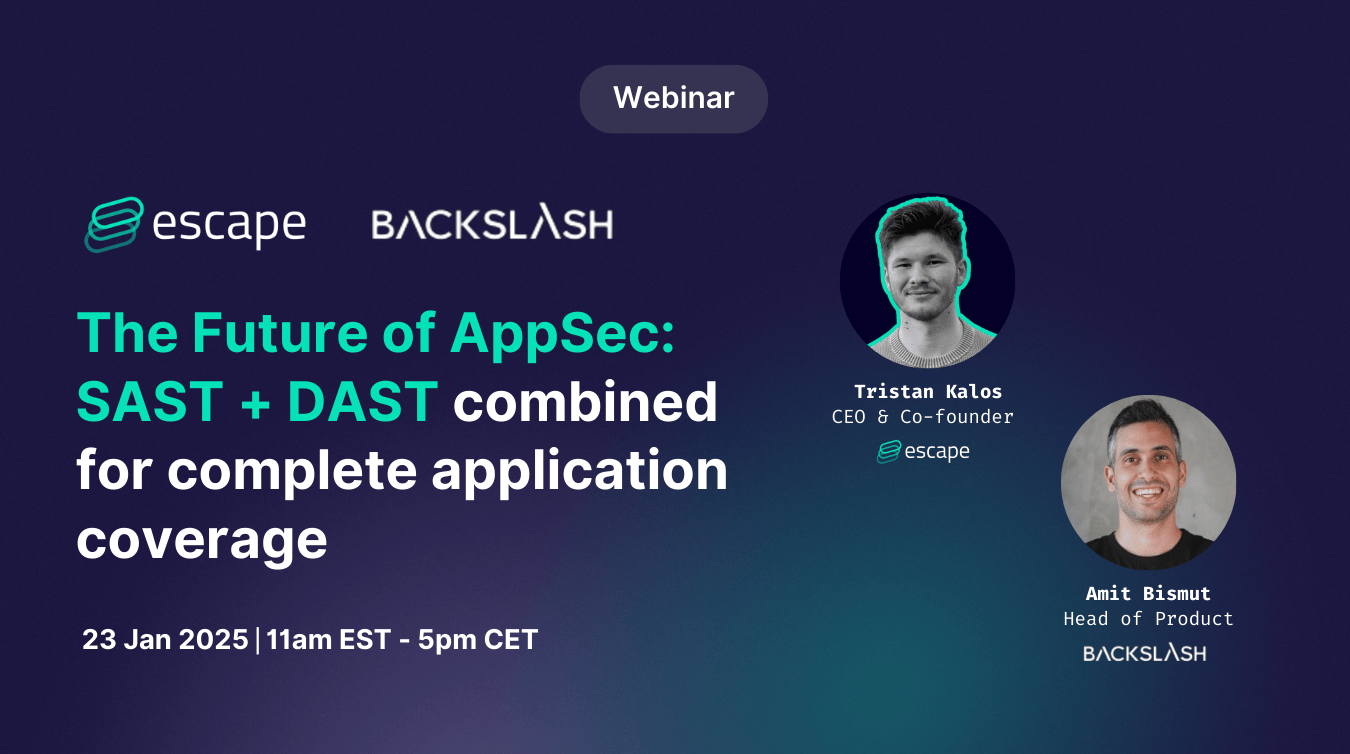 Webinar

escape BACKSLASH

The Future of AppSec: SAST + DAST combined for complete application coverage

23 Jan 2025 | 11am EST - 5pm CET

Tristan Kalos
CEO & Co-founder
escape

Amit Bismut
Head of Product
BACKSLASH